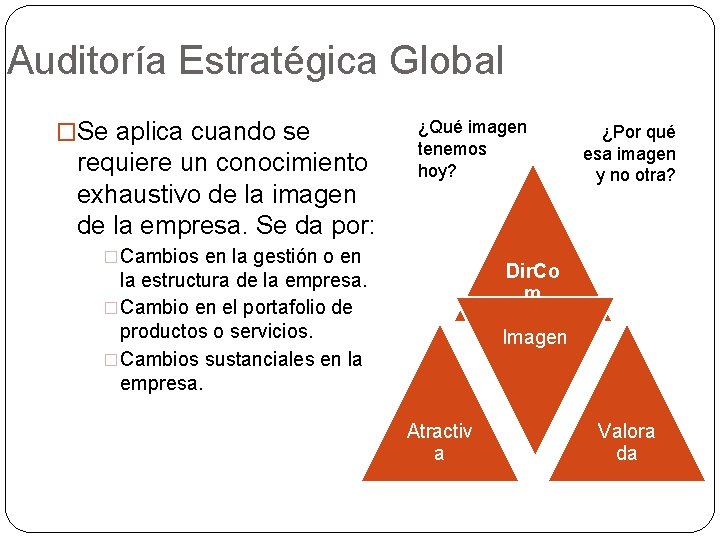 Auditoría Estratégica Global

□Se aplica cuando se requiere un conocimiento exhaustivo de la imagen de la empresa. Se da por:

□Cambios en la gestión o en la estructura de la empresa.

□Cambio en el portafolio de productos o servicios.

□Cambios sustanciales en la empresa.

¿Qué imagen tenemos hoy?

¿Por qué esa imagen y no otra?

DirCo m

Imagen

Atractiv a

Valora da